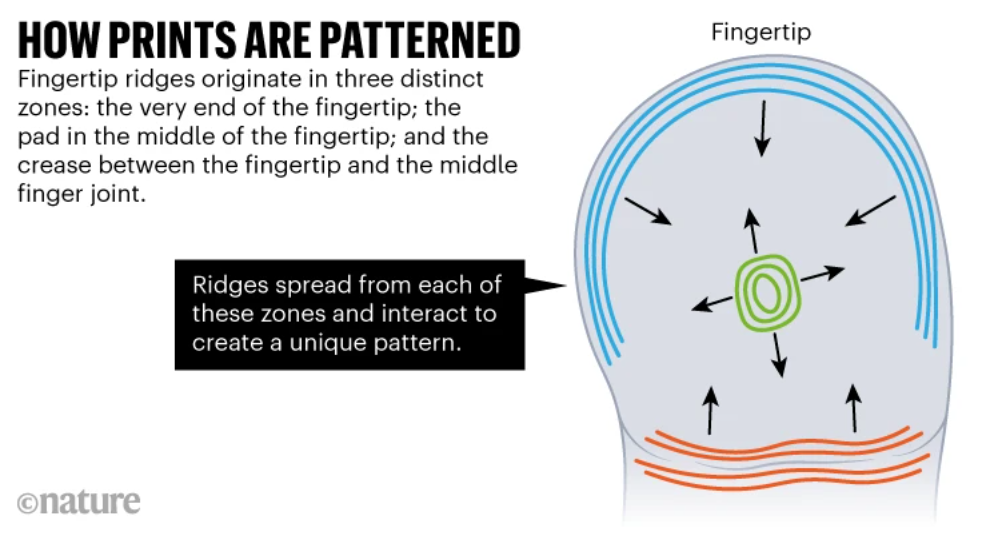 HOW PRINTS ARE PATTERNED

Fingertip ridges originate in three distinct zones: the very end of the fingertip; the pad in the middle of the fingertip; and the crease between the fingertip and the middle finger joint.

Fingertip

Ridges spread from each of these zones and interact to create a unique pattern.

©nature